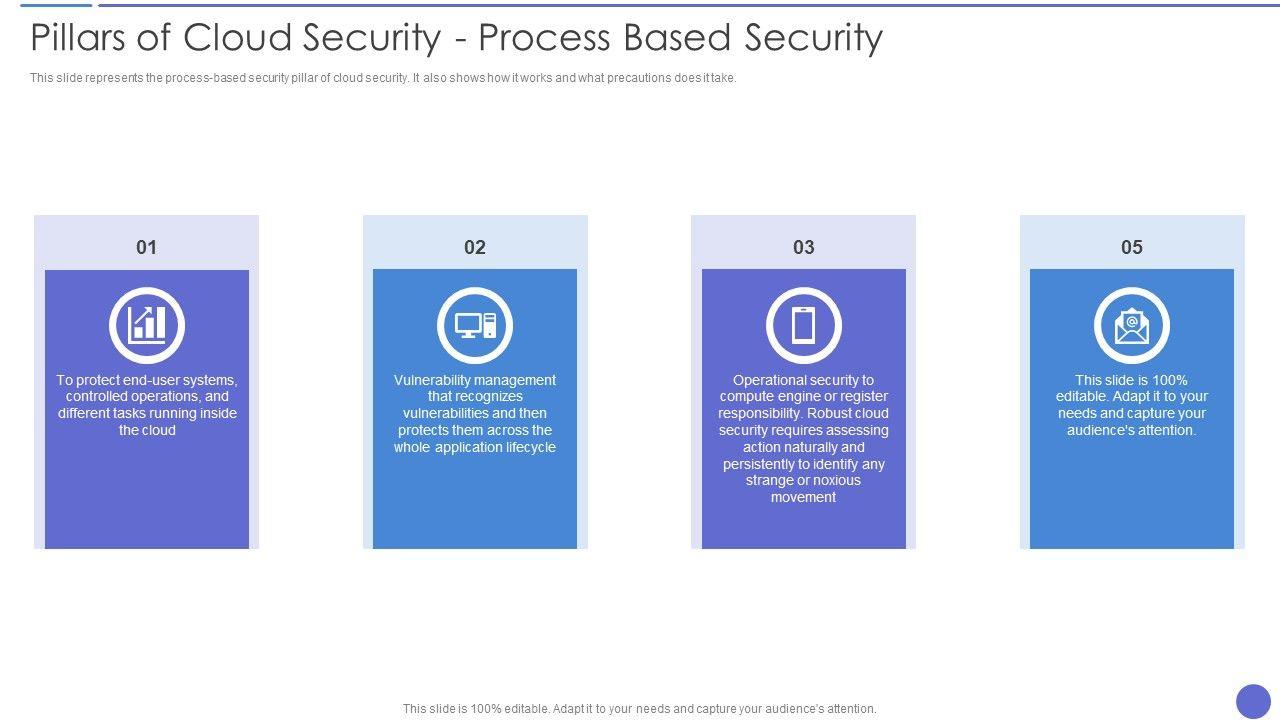 Pillars of Cloud Security - Process Based Security

This slide represents the process-based security pillar of cloud security. It also shows how it works and what precautions does it take.

01

To protect end-user systems, controlled operations, and different tasks running inside the cloud

02

Vulnerability management that recognizes vulnerabilities and then protects them across the whole application lifecycle

03

Operational security to compute engine or register responsibility. Robust cloud security requires assessing action naturally and persistently to identify any strange or noxious movement

05

This slide is 100% editable. Adapt it to your needs and capture your audience's attention.

This slide is 100% editable. Adapt it to your needs and capture your audience's attention.